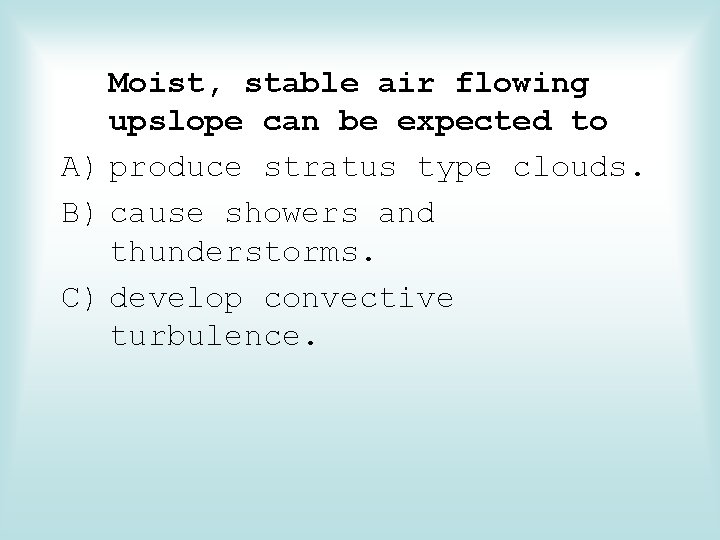 Moist, stable air flowing upslope can be expected to

A) produce stratus type clouds.

B) cause showers and thunderstorms.

C) develop convective turbulence.